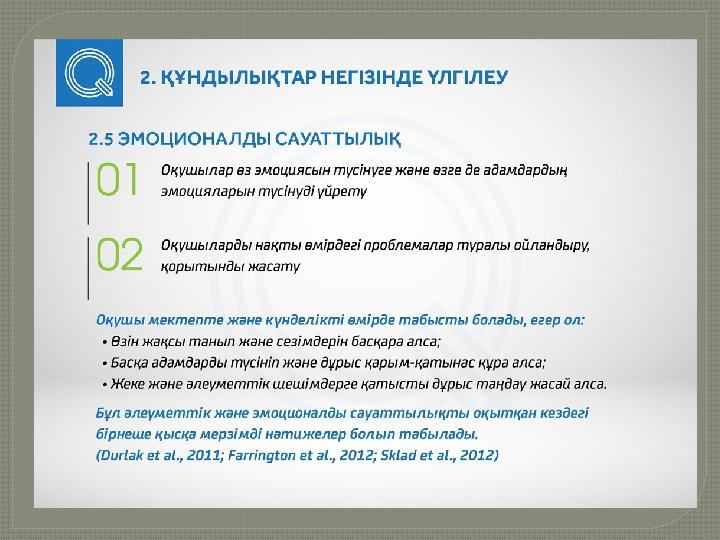 2. ҚҰНДЫЛЫҚТАР НЕГІЗІНДЕ ҮЛГІЛЕУ

2.5 ЭМОЦИОНАЛДЫ САУАТТЫЛЫҚ

01 Оқушылар өз эмоциясын түсінуге және өзге де адамдардың эмоцияларын түсінуді үйрету

02 Оқушыларды нақты өмірдегі проблемалар туралы ойландыру, қорытынды жасату

Оқушы мектепте және күнделікті өмірде табысты болады, егер ол:
• Өзін жақсы танып және сезімдерін басқара алса;
• Басқа адамдарды түсініп және дұрыс қарым-қатынас құра алса;
• Жеке және әлеуметтік шешімдерге қатысты дұрыс таңдау жасай алса.

Бұл әлеуметтік және эмоционалды сауаттылықты оқытқан кездегі бірнеше қысқа мерзімді нәтижелер болып табылады.
(Durlak et al., 2011; Farrington et al., 2012; Sklad et al., 2012)